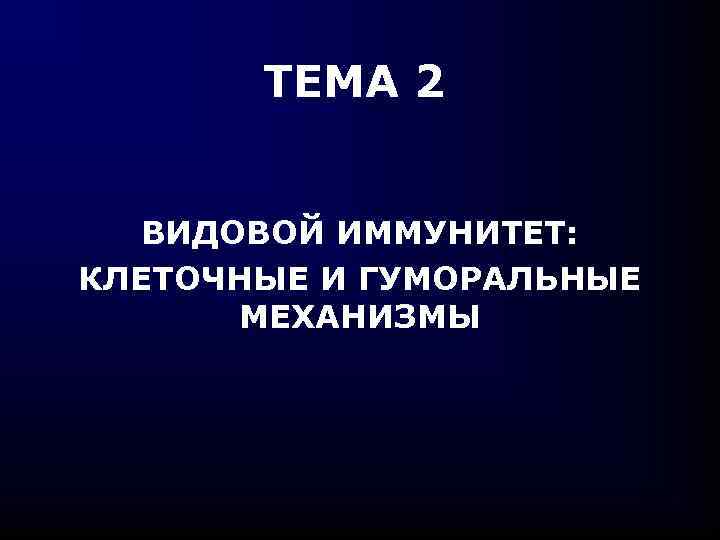 ТЕМА 2

ВИДОВОЙ ИММУНИТЕТ:
КЛЕТОЧНЫЕ И ГУМОРАЛЬНЫЕ МЕХАНИЗМЫ